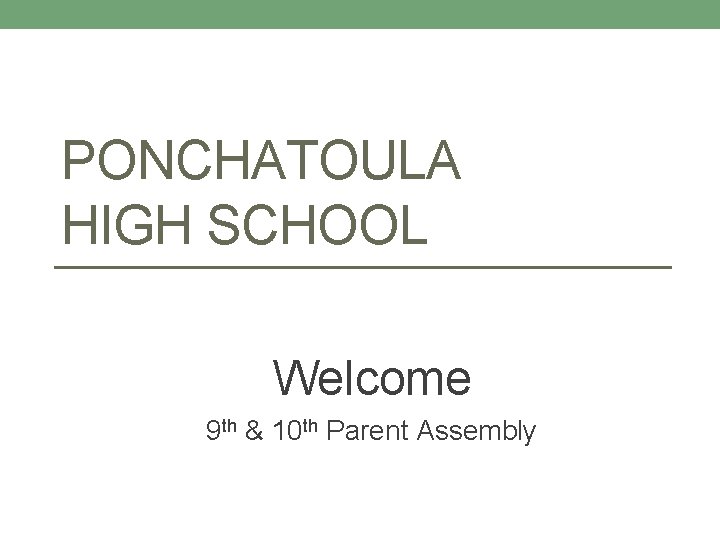 PONCHATOULA
HIGH SCHOOL

Welcome

9th & 10th Parent Assembly